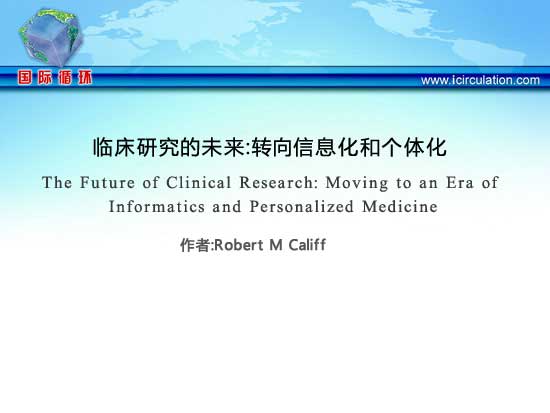 国际循环

www.icirculation.com

临床研究的未来:转向信息化和个体化

The Future of Clinical Research: Moving to an Era of Informatics and Personalized Medicine

作者:Robert M Califf